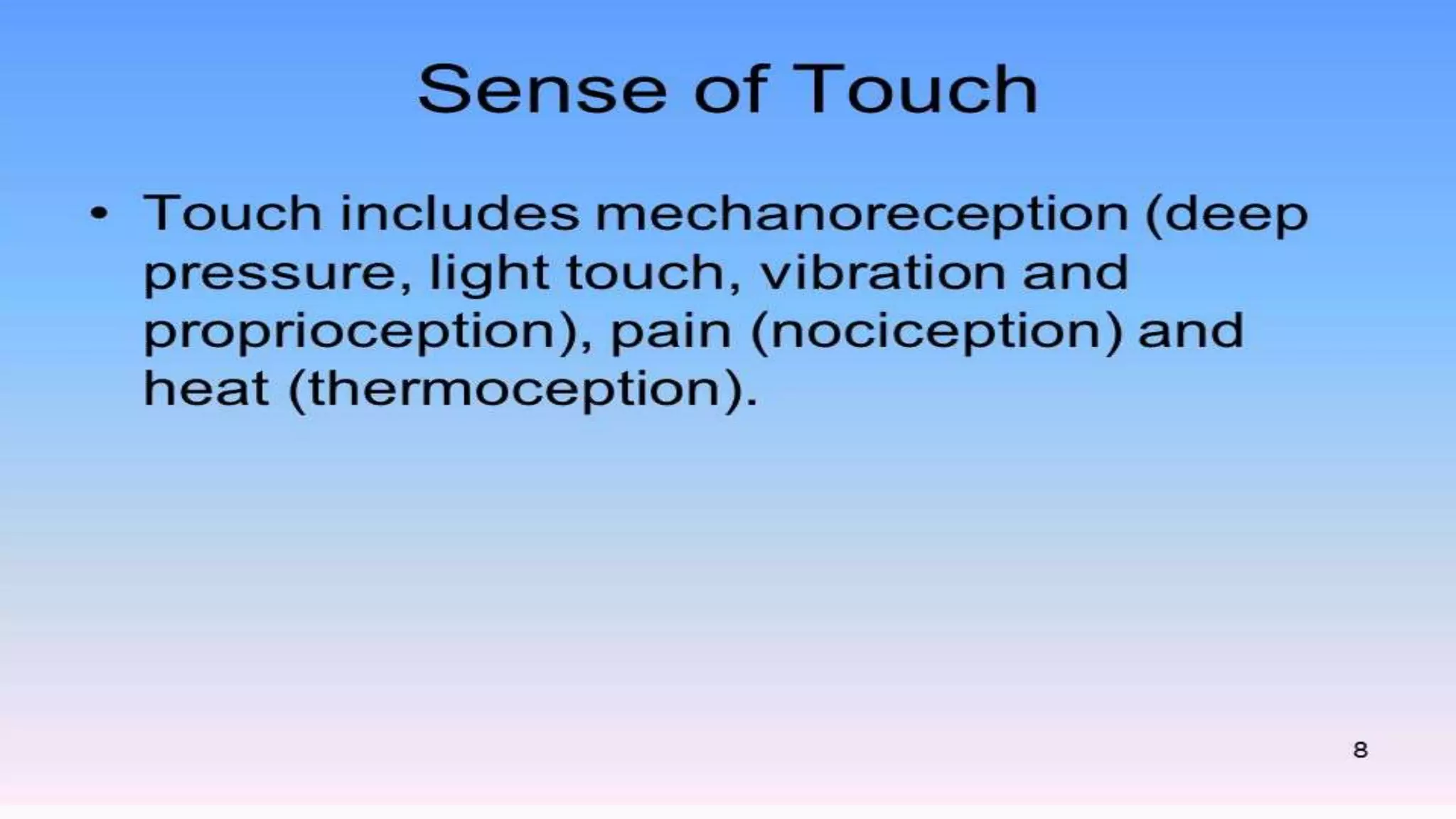 Sense of Touch

• Touch includes mechanoreception (deep pressure, light touch, vibration and proprioception), pain (nociception) and heat (thermoception).

8